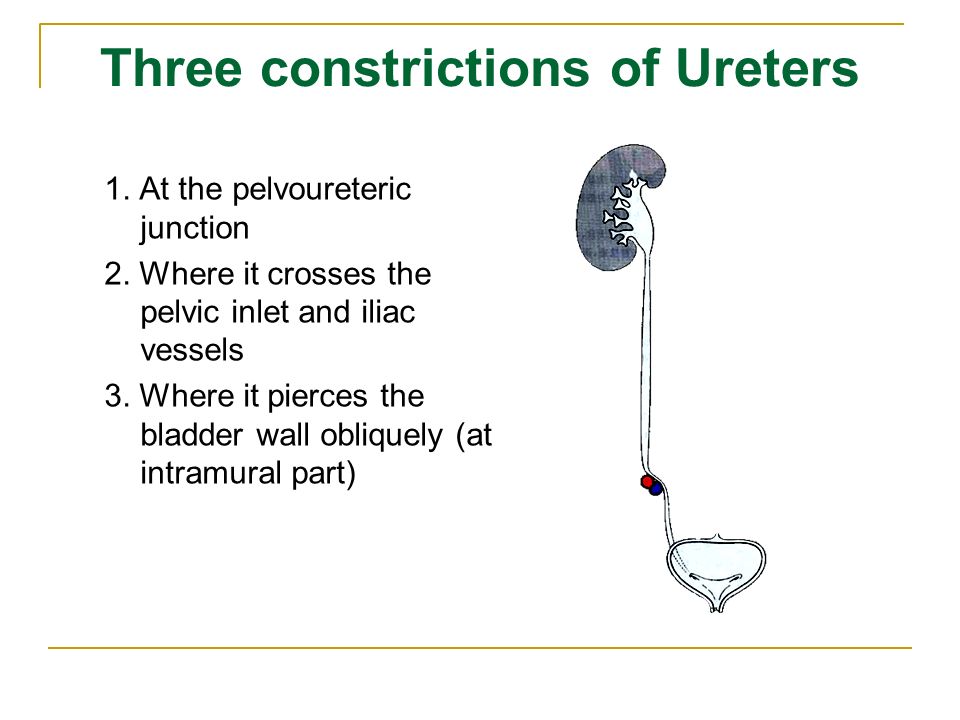 Three constrictions of Ureters

1. At the pelvoureteric junction
2. Where it crosses the pelvic inlet and iliac vessels
3. Where it pierces the bladder wall obliquely (at intramural part)